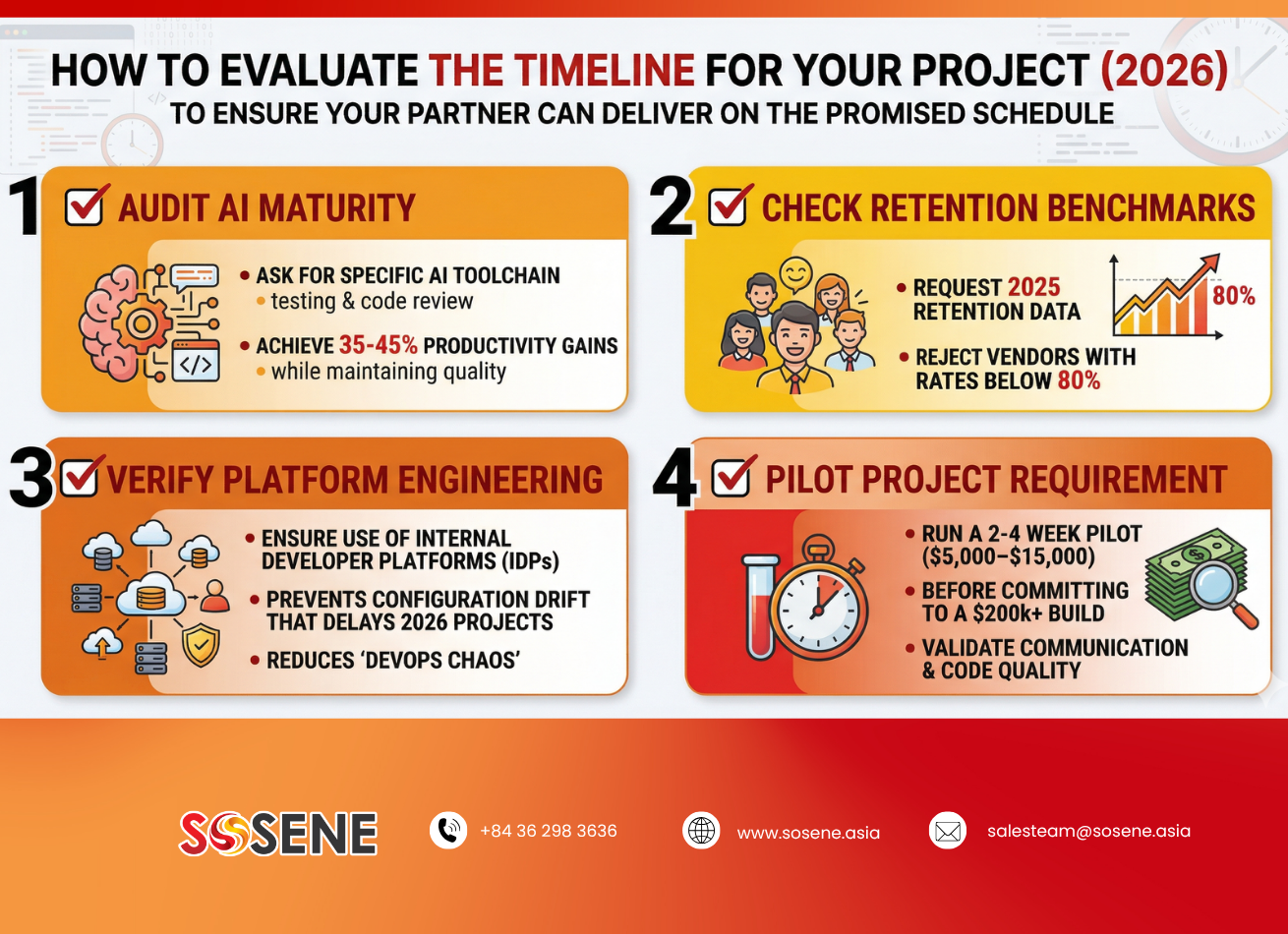 HOW TO EVALUATE THE TIMELINE FOR YOUR PROJECT (2026)
TO ENSURE YOUR PARTNER CAN DELIVER ON THE PROMISED SCHEDULE

1 AUDIT AI MATURITY

• ASK FOR SPECIFIC AI TOOLCHAIN
• testing & code review
• ACHIEVE 35-45% PRODUCTIVITY GAINS
• while maintaining quality

2 CHECK RETENTION BENCHMARKS

• REQUEST 2025 RETENTION DATA
80%
• REJECT VENDORS WITH RATES BELOW 80%

3 VERIFY PLATFORM ENGINEERING

• ENSURE USE OF INTERNAL DEVELOPER PLATFORMS (IDPs)
• PREVENTS CONFIGURATION DRIFT THAT DELAYS 2026 PROJECTS
• REDUCES 'DEVOPS CHAOS'

4 PILOT PROJECT REQUIREMENT

• RUN A 2-4 WEEK PILOT ($5,000–$15,000)
• BEFORE COMMITTING TO A $200k+ BUILD
• VALIDATE COMMUNICATION & CODE QUALITY

SOSENE
+84 36 298 3636
www.sosene.asia
salesteam@sosene.asia